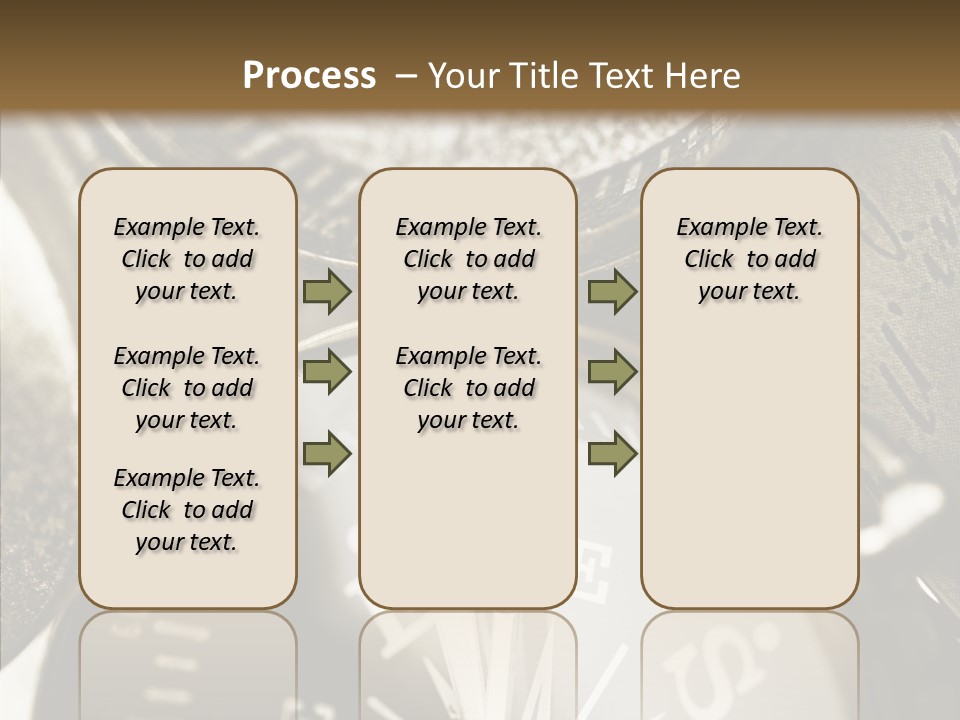 Process – Your Title Text Here

Example Text. Click to add your text.

Example Text. Click to add your text.

Example Text. Click to add your text.

Example Text. Click to add your text.

Example Text. Click to add your text.

Example Text. Click to add your text.